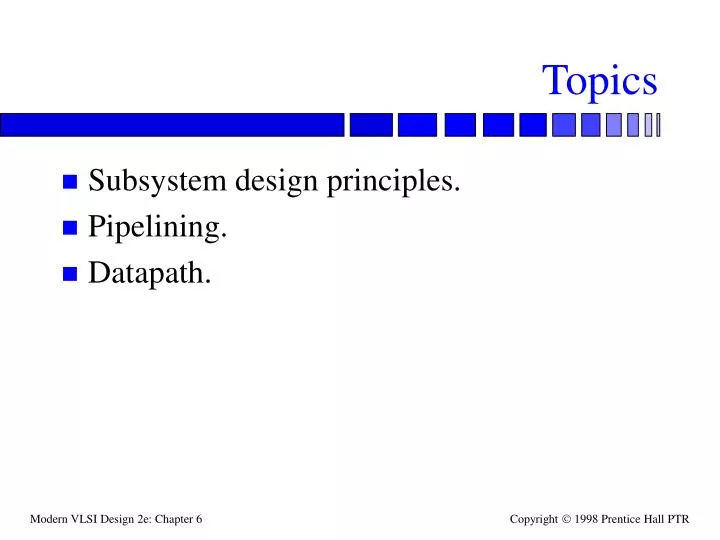 Topics

- Subsystem design principles.
- Pipelining.
- Datapath.

Modern VLSI Design 2e: Chapter 6

Copyright © 1998 Prentice Hall PTR